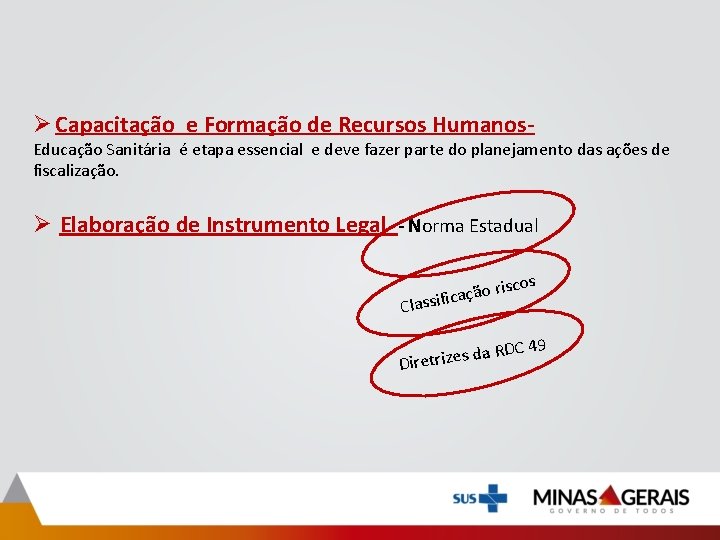 ➢ Capacitação e Formação de Recursos Humanos-
Educação Sanitária é etapa essencial e deve fazer parte do planejamento das ações de fiscalização.

➢ Elaboração de Instrumento Legal - Norma Estadual

Classificação riscos

Diretrizes da RDC 49

SUS

MINAS GERAIS
GOVERNO DE TODOS